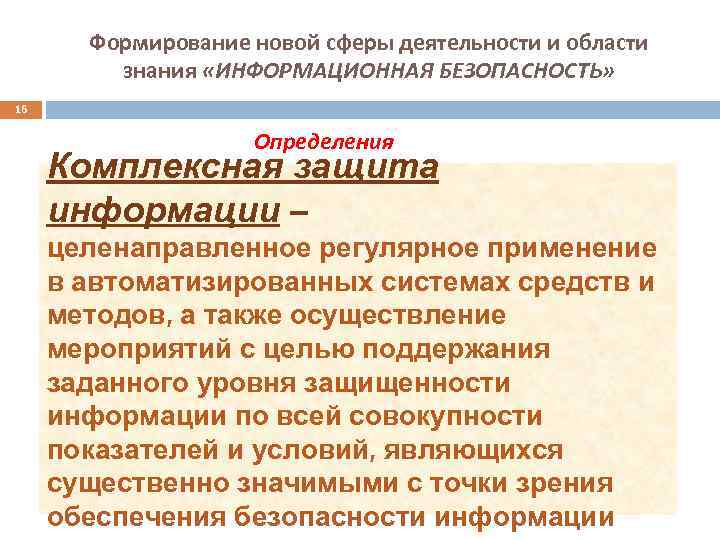 Формирование новой сферы деятельности и области знания «ИНФОРМАЦИОННАЯ БЕЗОПАСНОСТЬ»

16

Определения

Комплексная защита информации – целенаправленное регулярное применение в автоматизированных системах средств и методов, а также осуществление мероприятий с целью поддержания заданного уровня защищенности информации по всей совокупности показателей и условий, являющихся существенно значимыми с точки зрения обеспечения безопасности информации